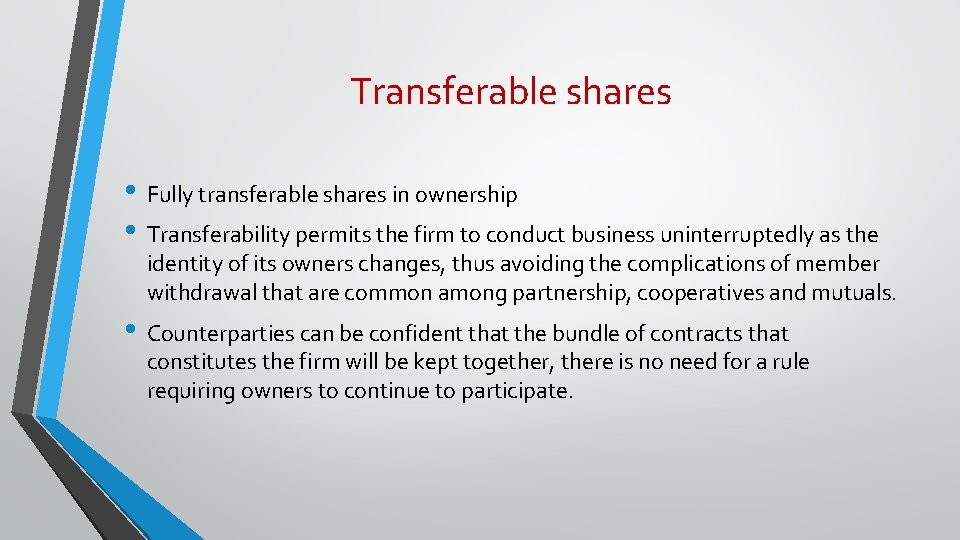 Transferable shares

• Fully transferable shares in ownership

• Transferability permits the firm to conduct business uninterruptedly as the identity of its owners changes, thus avoiding the complications of member withdrawal that are common among partnership, cooperatives and mutuals.

• Counterparties can be confident that the bundle of contracts that constitutes the firm will be kept together, there is no need for a rule requiring owners to continue to participate.